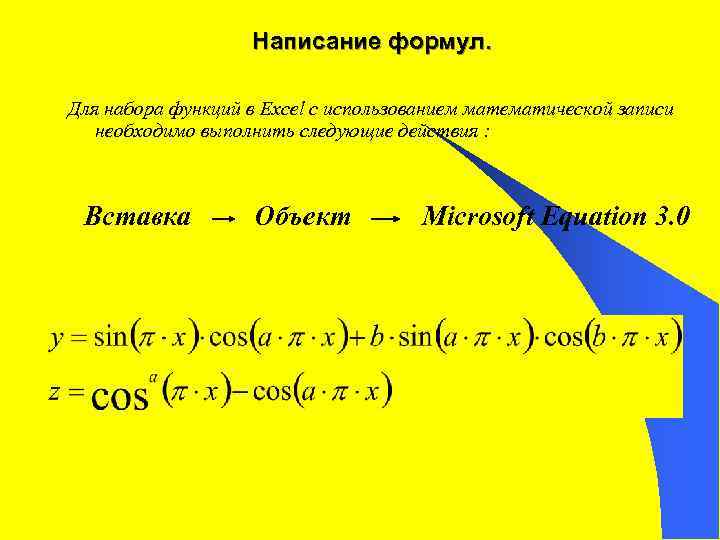 Написание формул.

Для набора функций в Excel с использованием математической записи необходимо выполнить следующие действия :

Вставка → Объект → Microsoft Equation 3.0

$y = \sin(\pi \cdot x) \cdot \cos(a \cdot \pi \cdot x) + b \cdot \sin(a \cdot \pi \cdot x) \cdot \cos(b \cdot \pi \cdot x)$

$z = \cos^{a}(\pi \cdot x) - \cos(a \cdot \pi \cdot x)$